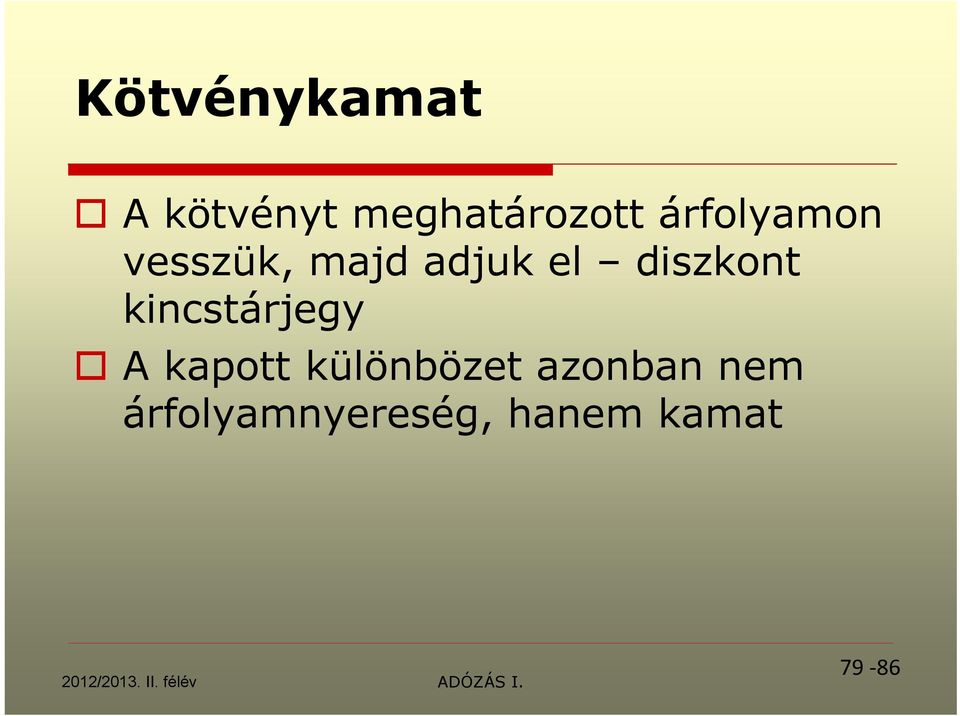 Kötvénykamat

A kötvényt meghatározott árfolyamon vesszük, majd adjuk el – diszkont kincstárjegy

A kapott különbözet azonban nem árfolyamnyereség, hanem kamat

2012/2013. II. félév

ADÓZÁS I.

79 -86